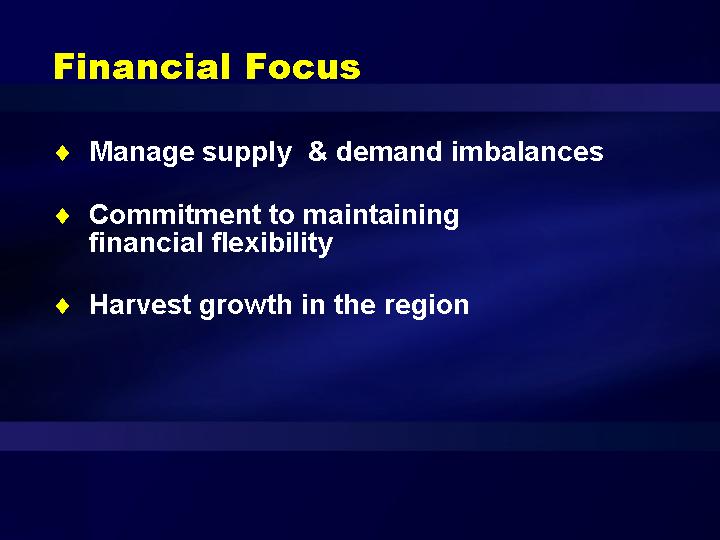 Financial Focus

♦ Manage supply & demand imbalances

♦ Commitment to maintaining financial flexibility

♦ Harvest growth in the region